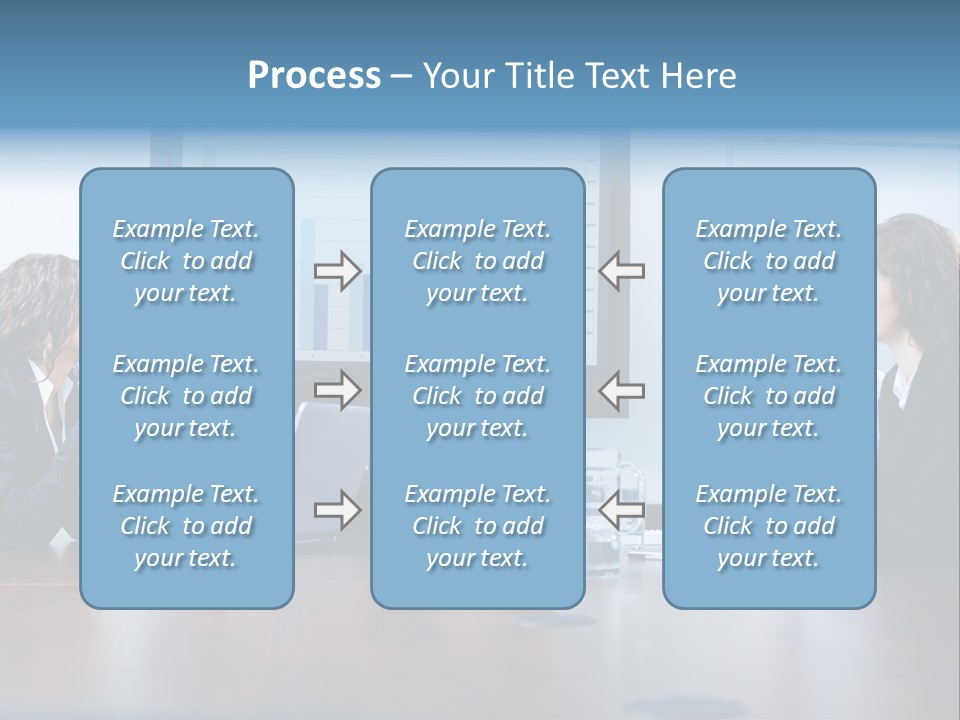 Process – Your Title Text Here

Example Text. Click to add your text.

Example Text. Click to add your text.

Example Text. Click to add your text.

Example Text. Click to add your text.

Example Text. Click to add your text.

Example Text. Click to add your text.

Example Text. Click to add your text.

Example Text. Click to add your text.

Example Text. Click to add your text.